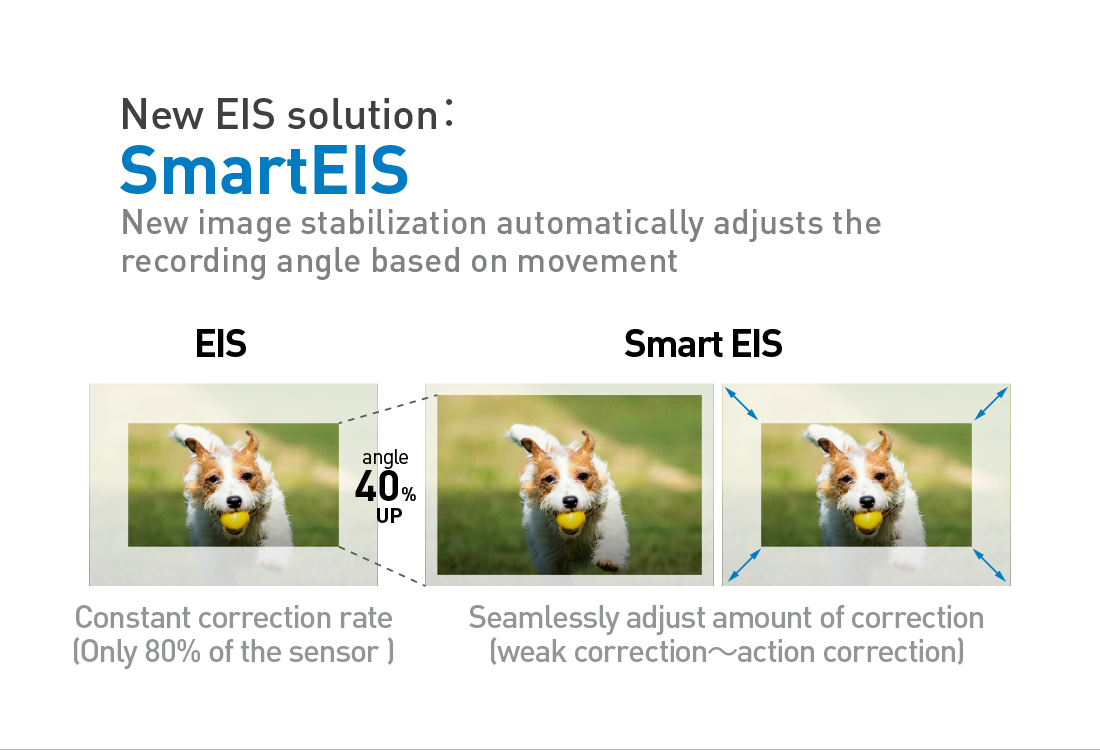 New EIS solution：
SmartEIS
New image stabilization automatically adjusts the recording angle based on movement

EIS

Smart EIS

angle
40%
UP

Constant correction rate
(Only 80% of the sensor )

Seamlessly adjust amount of correction
(weak correction～action correction)